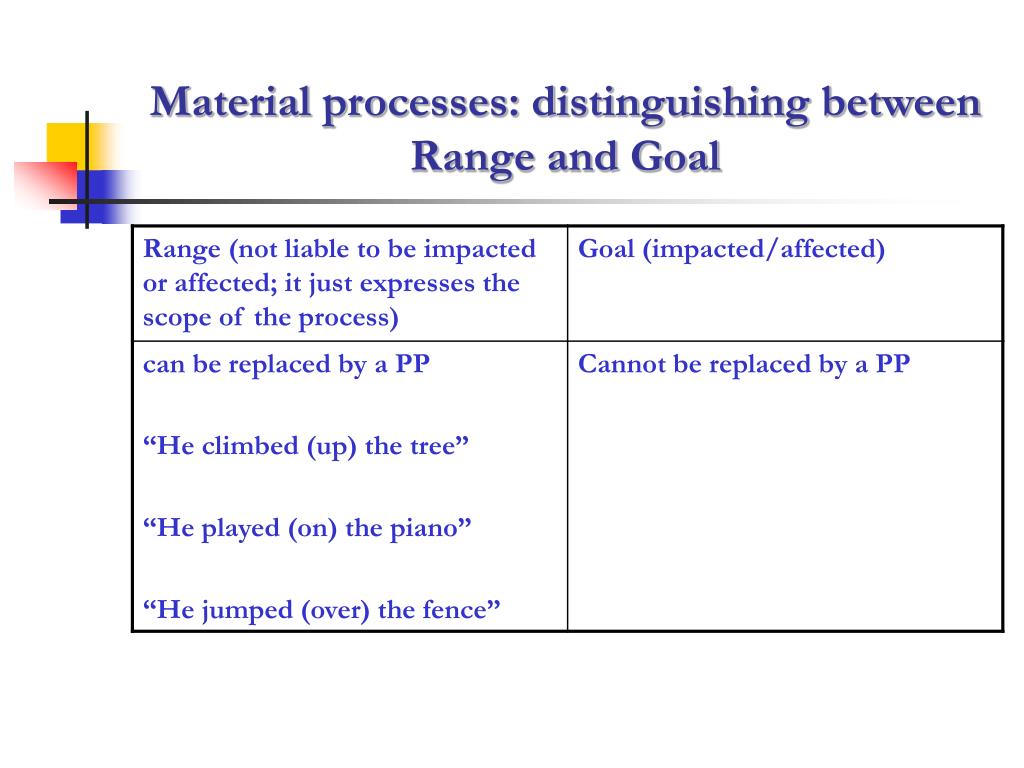 Material processes: distinguishing between Range and Goal

| Range (not liable to be impacted or affected; it just expresses the scope of the process) | Goal (impacted/affected) |
|---|---|
| can be replaced by a PP<br><br>“He climbed (up) the tree”<br><br>“He played (on) the piano”<br><br>“He jumped (over) the fence” | Cannot be replaced by a PP |